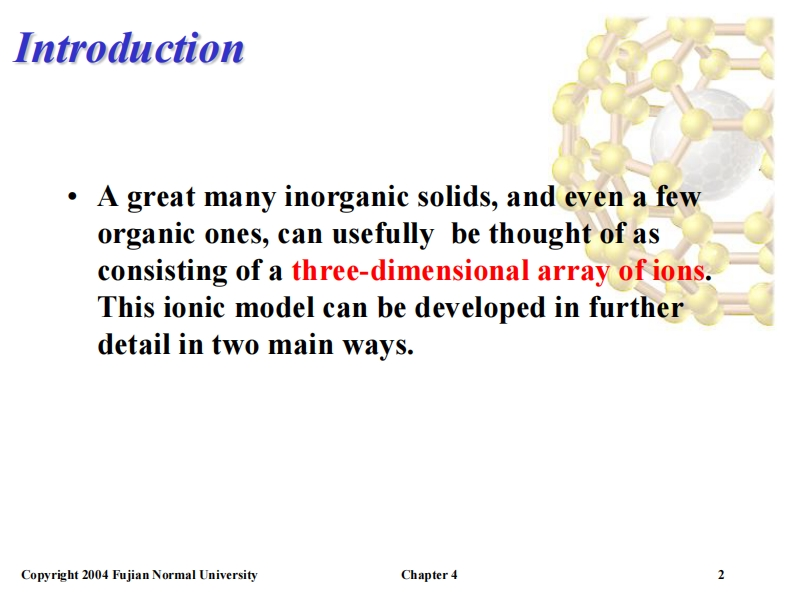 Introduction

• A great many inorganic solids, and even a few organic ones, can usefully be thought of as consisting of a three-dimensional array of ions. This ionic model can be developed in further detail in two main ways.

Copyright 2004 Fujian Normal University Chapter 4 2